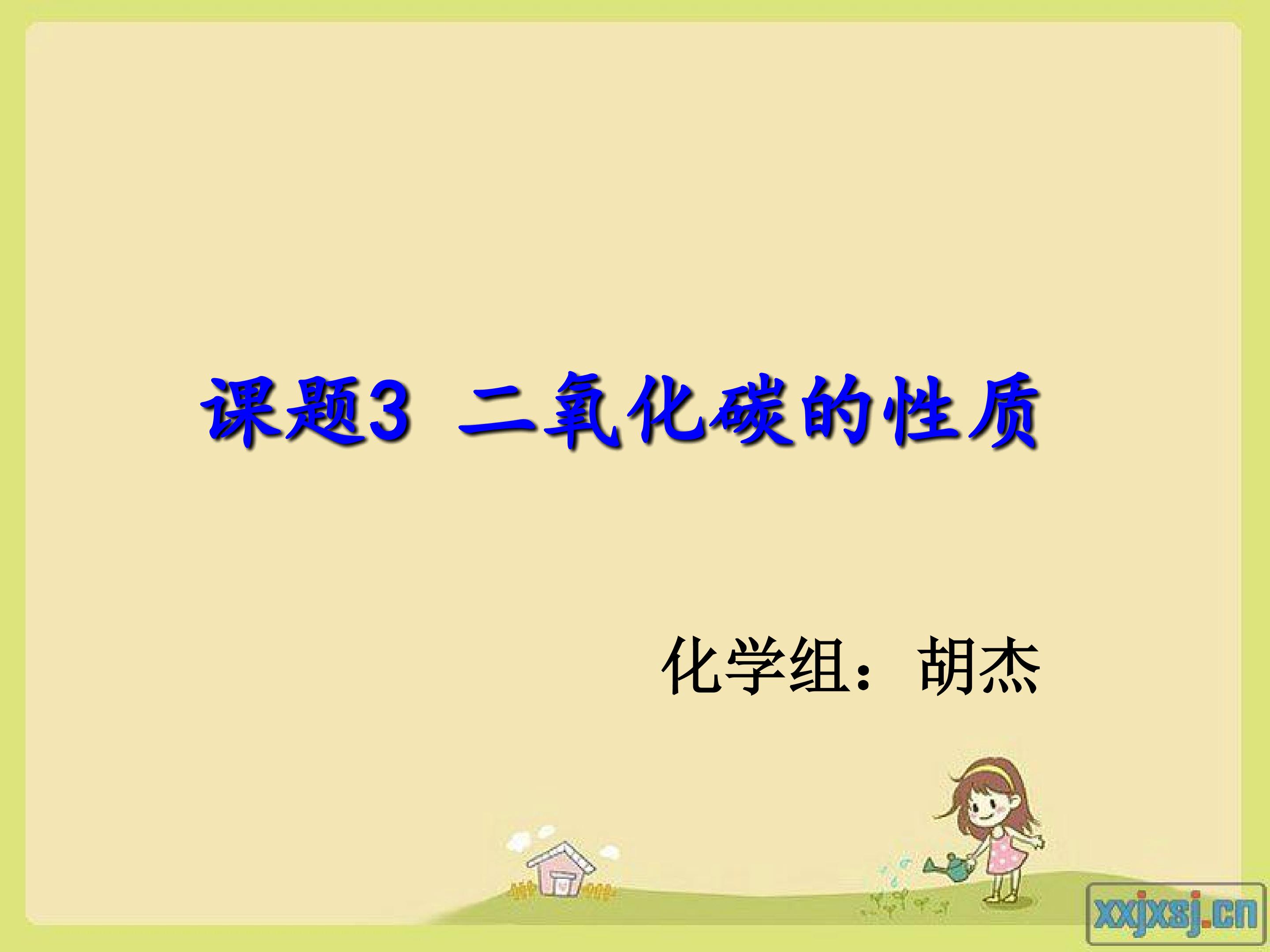 课题3 二氧化碳的性质

化学组：胡杰

xxjxsj.cn